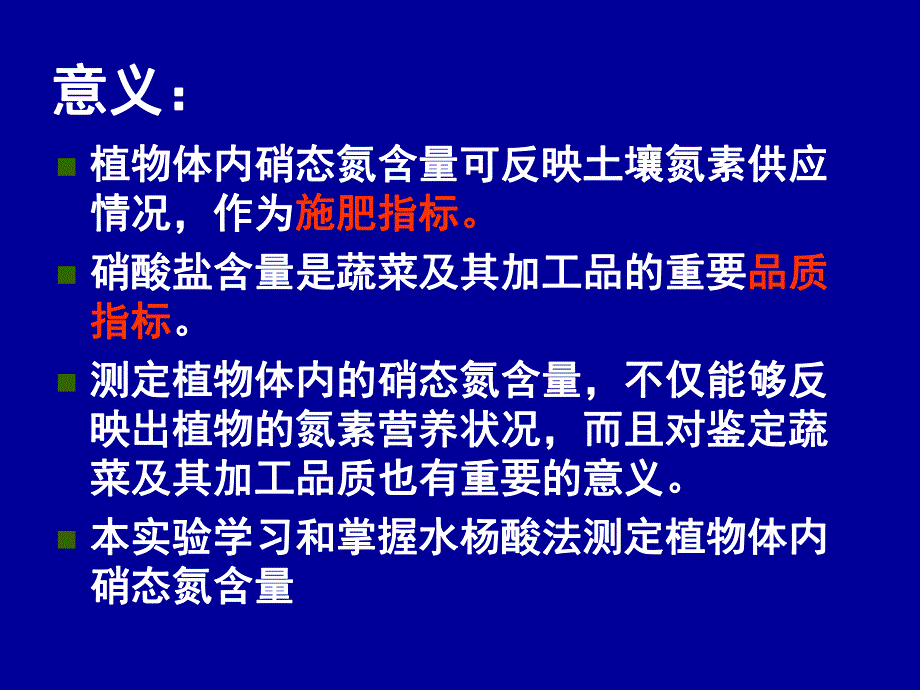 意义：

植物体内硝态氮含量可反映土壤氮素供应情况，作为施肥指标。

硝酸盐含量是蔬菜及其加工品的重要品质指标。

测定植物体内的硝态氮含量，不仅能够反映出植物的氮素营养状况，而且对鉴定蔬菜及其加工品质也有重要的意义。

本实验学习和掌握水杨酸法测定植物体内硝态氮含量